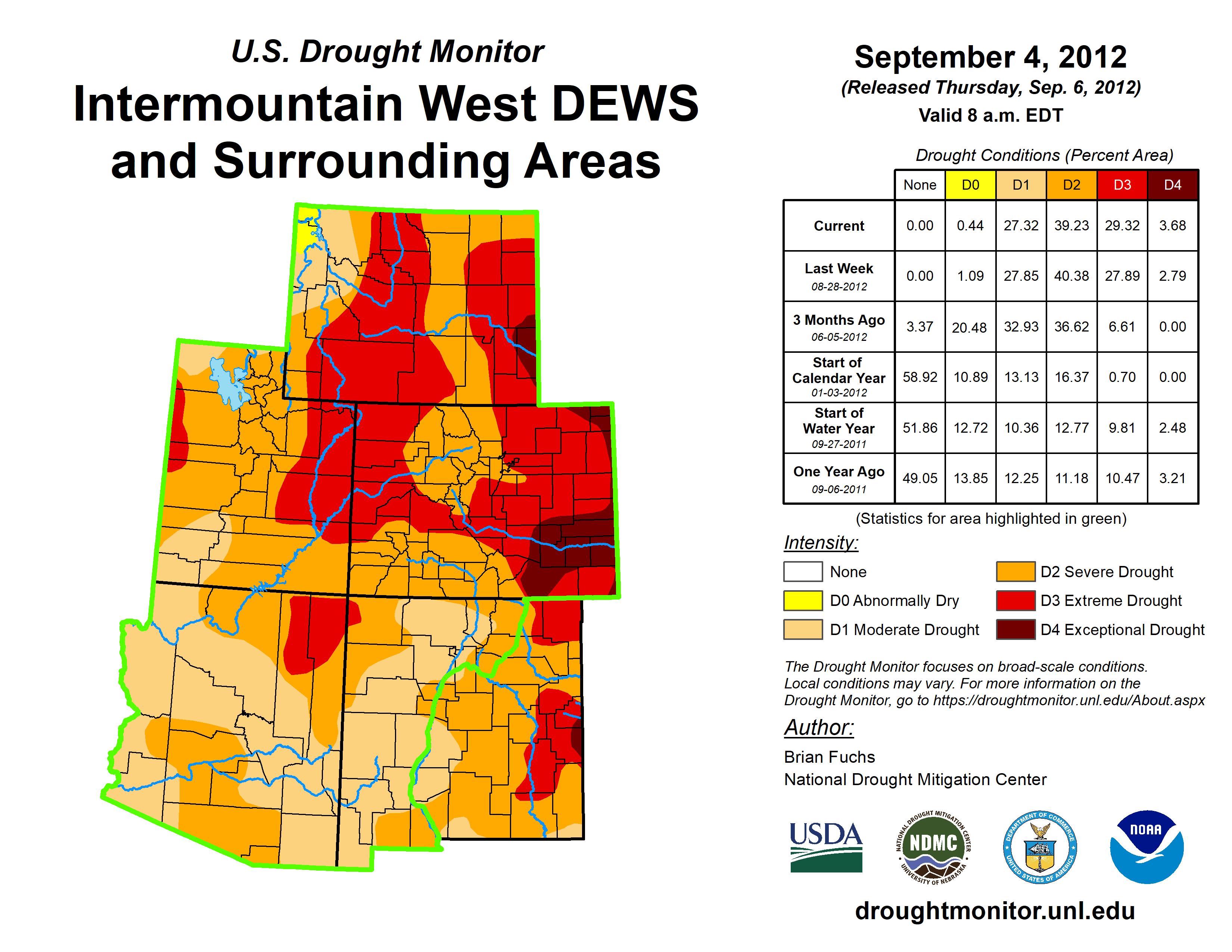 U.S. Drought Monitor

Intermountain West DEWS and Surrounding Areas

September 4, 2012
(Released Thursday, Sep. 6, 2012)
Valid 8 a.m. EDT

Drought Conditions (Percent Area)

| | None | D0 | D1 | D2 | D3 | D4 |
|---|---|---|---|---|---|---|
| Current | 0.00 | 0.44 | 27.32 | 39.23 | 29.32 | 3.68 |
| Last Week 08-28-2012 | 0.00 | 1.09 | 27.85 | 40.38 | 27.89 | 2.79 |
| 3 Months Ago 06-05-2012 | 3.37 | 20.48 | 32.93 | 36.62 | 6.61 | 0.00 |
| Start of Calendar Year 01-03-2012 | 58.92 | 10.89 | 13.13 | 16.37 | 0.70 | 0.00 |
| Start of Water Year 09-27-2011 | 51.86 | 12.72 | 10.36 | 12.77 | 9.81 | 2.48 |
| One Year Ago 09-06-2011 | 49.05 | 13.85 | 12.25 | 11.18 | 10.47 | 3.21 |

(Statistics for area highlighted in green)

Intensity:
None
D0 Abnormally Dry
D1 Moderate Drought
D2 Severe Drought
D3 Extreme Drought
D4 Exceptional Drought

The Drought Monitor focuses on broad-scale conditions. Local conditions may vary. For more information on the Drought Monitor, go to https://droughtmonitor.unl.edu/About.aspx

Author:
Brian Fuchs
National Drought Mitigation Center

USDA
NATIONAL DROUGHT MITIGATION CENTER NDMC UNIVERSITY OF NEBRASKA
DEPARTMENT OF COMMERCE UNITED STATES OF AMERICA
NOAA

droughtmonitor.unl.edu